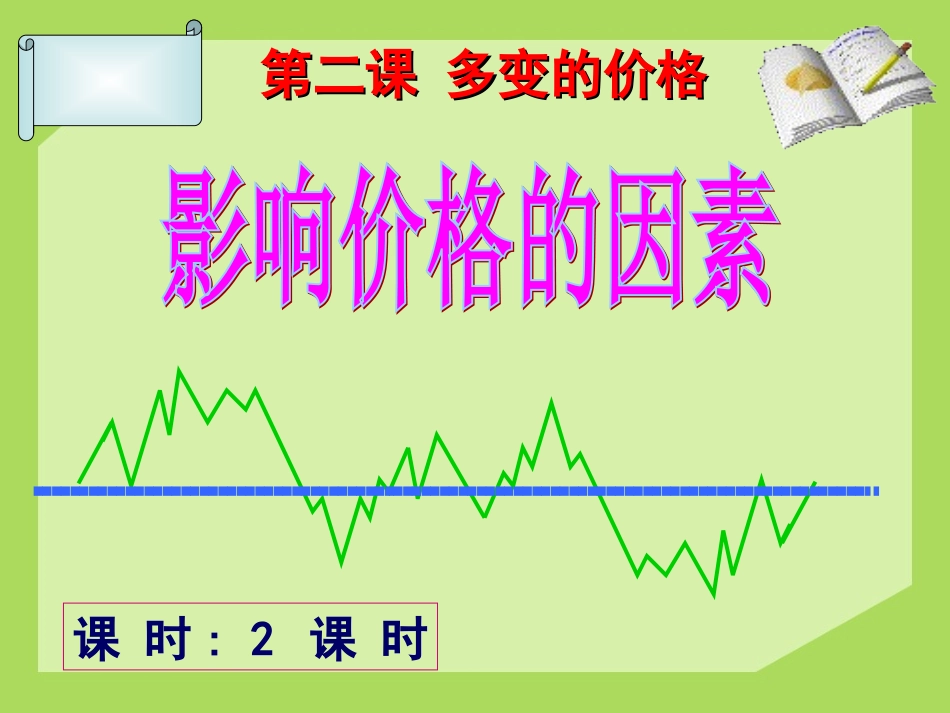 第二课 多变的价格

影响价格的因素

课 时：2 课 时